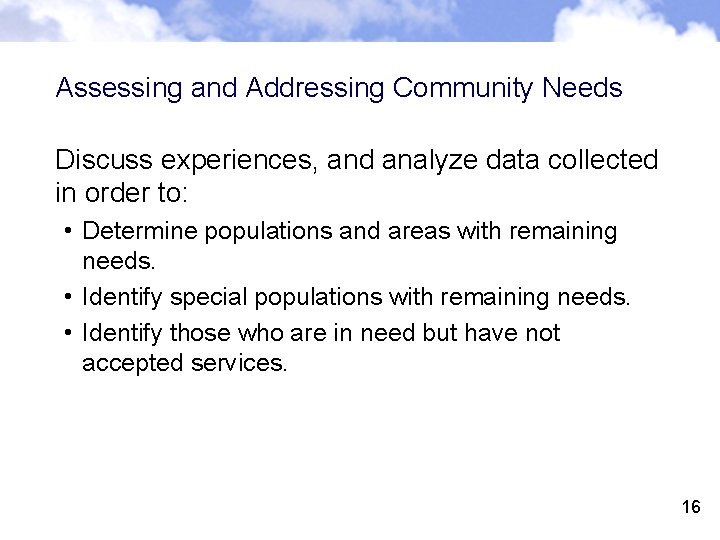 Assessing and Addressing Community Needs

Discuss experiences, and analyze data collected in order to:

• Determine populations and areas with remaining needs.
• Identify special populations with remaining needs.
• Identify those who are in need but have not accepted services.

16